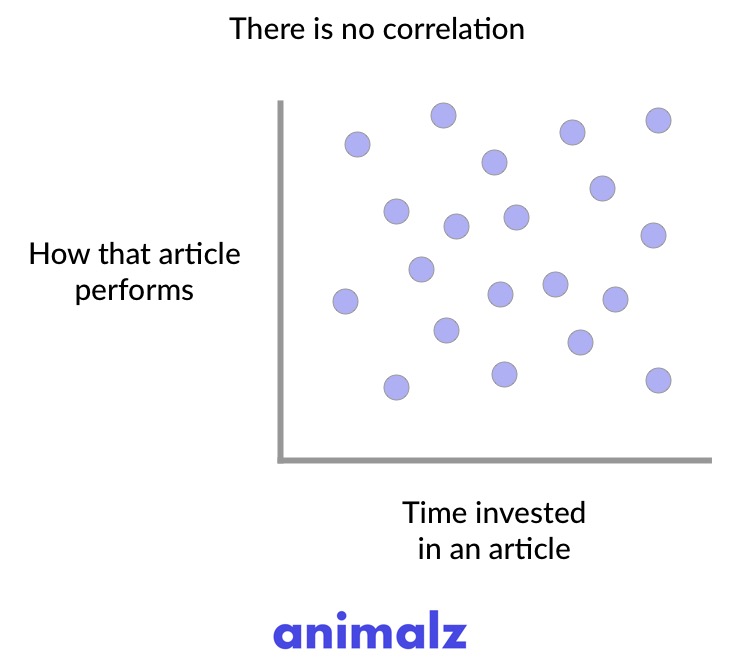 There is no correlation

How that article performs

Time invested in an article

animalz